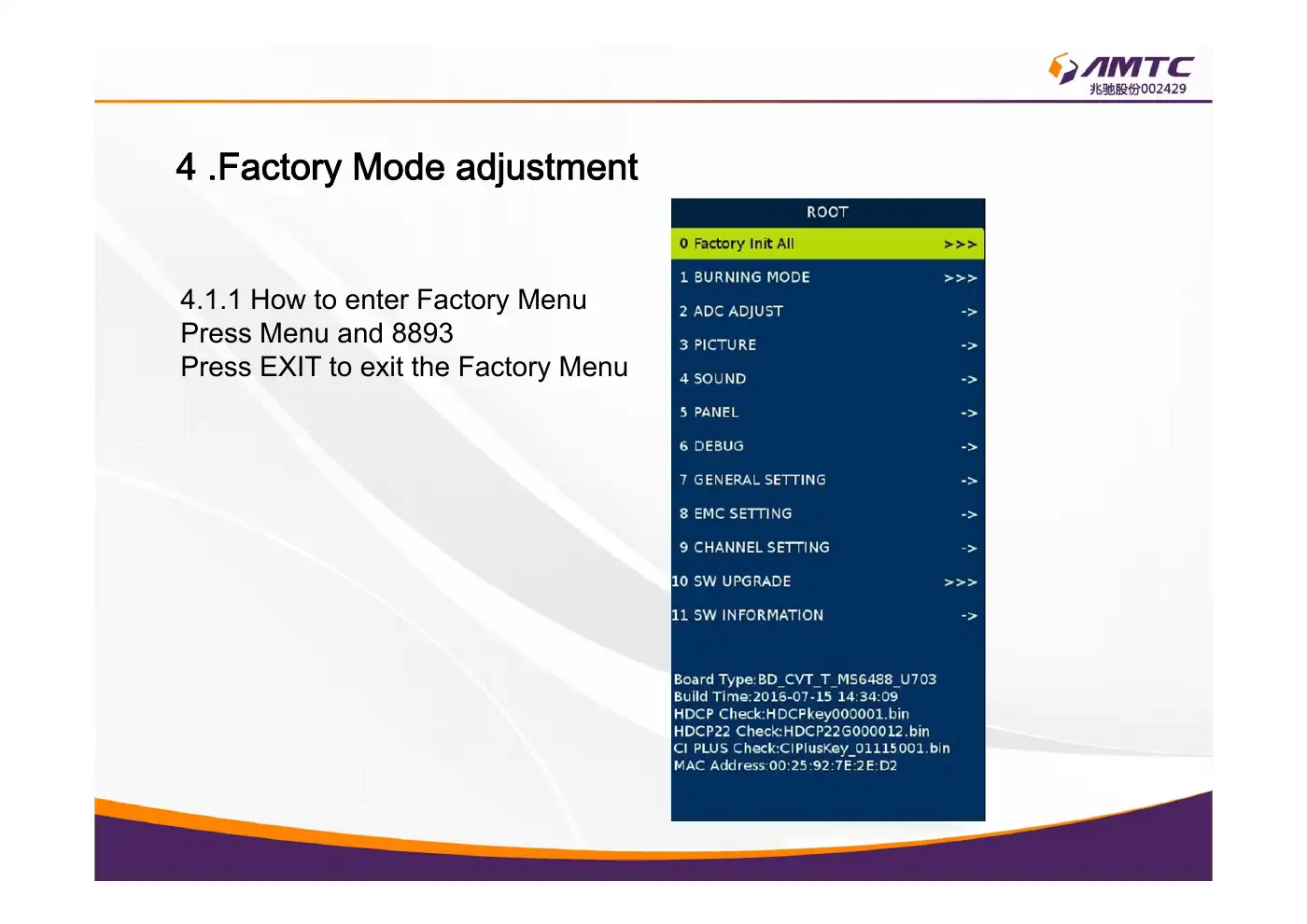 AMTC
兆驰股份002429

4 .Factory Mode adjustment

4.1.1 How to enter Factory Menu
Press Menu and 8893
Press EXIT to exit the Factory Menu

ROOT

0 Factory Init All >>>
1 BURNING MODE >>>
2 ADC ADJUST ->
3 PICTURE ->
4 SOUND ->
5 PANEL ->
6 DEBUG ->
7 GENERAL SETTING ->
8 EMC SETTING ->
9 CHANNEL SETTING ->
10 SW UPGRADE >>>
11 SW INFORMATION ->

Board Type:BD_CVT_T_MS6488_U703
Build Time:2016-07-15 14:34:09
HDCP Check:HDCPkey000001.bin
HDCP22 Check:HDCP22G000012.bin
CI PLUS Check:CIPlusKey_01115001.bin
MAC Address:00:25:92:7E:2E:D2